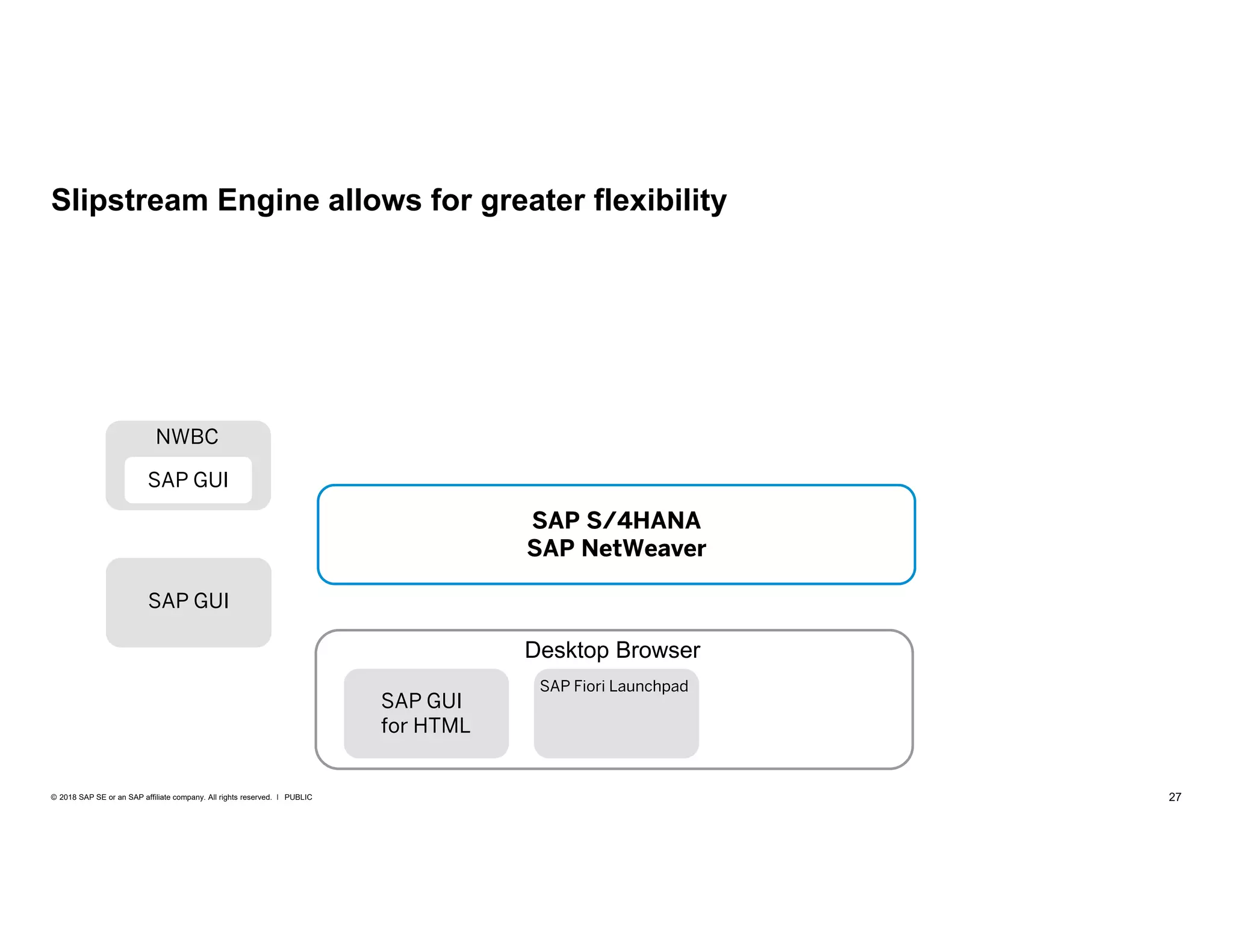 Slipstream Engine allows for greater flexibility

NWBC

SAP GUI

SAP GUI

SAP S/4HANA
SAP NetWeaver

Desktop Browser

SAP GUI for HTML

SAP Fiori Launchpad

© 2018 SAP SE or an SAP affiliate company. All rights reserved. I PUBLIC

27